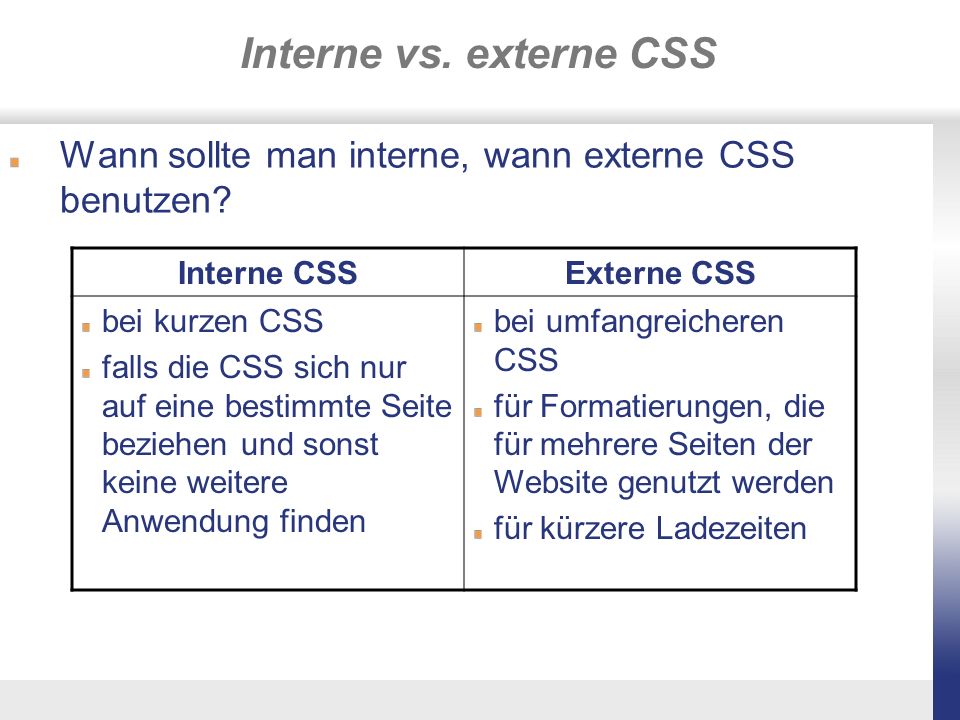 Interne vs. externe CSS

Wann sollte man interne, wann externe CSS benutzen?

| Interne CSS | Externe CSS |
|---|---|
| bei kurzen CSS<br>falls die CSS sich nur auf eine bestimmte Seite beziehen und sonst keine weitere Anwendung finden | bei umfangreicheren CSS<br>für Formatierungen, die für mehrere Seiten der Website genutzt werden<br>für kürzere Ladezeiten |